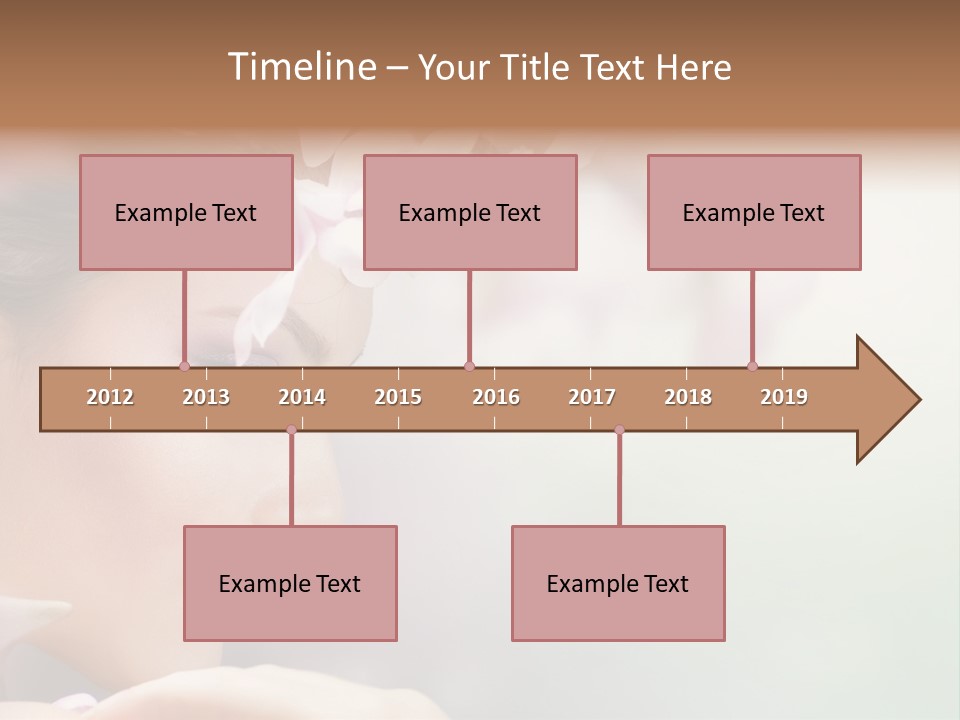 Timeline – Your Title Text Here

Example Text

Example Text

Example Text

2012 2013 2014 2015 2016 2017 2018 2019

Example Text

Example Text